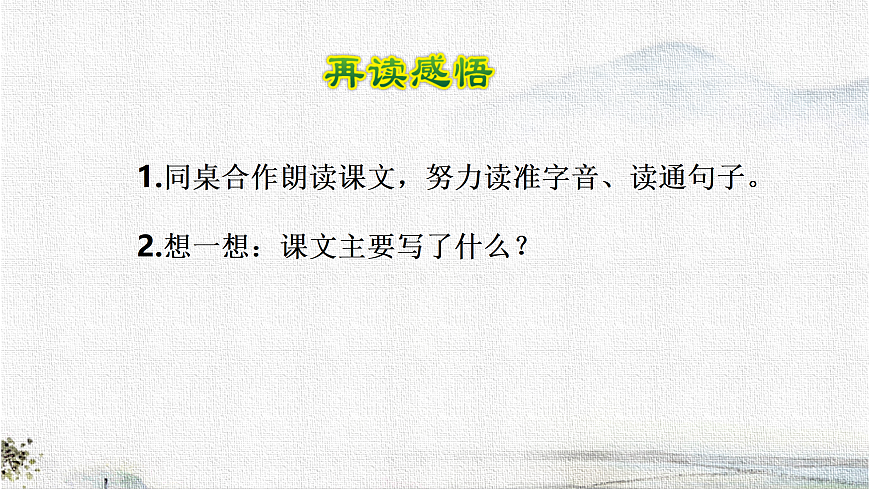 再读感悟

1.同桌合作朗读课文，努力读准字音、读通句子。

2.想一想：课文主要写了什么？